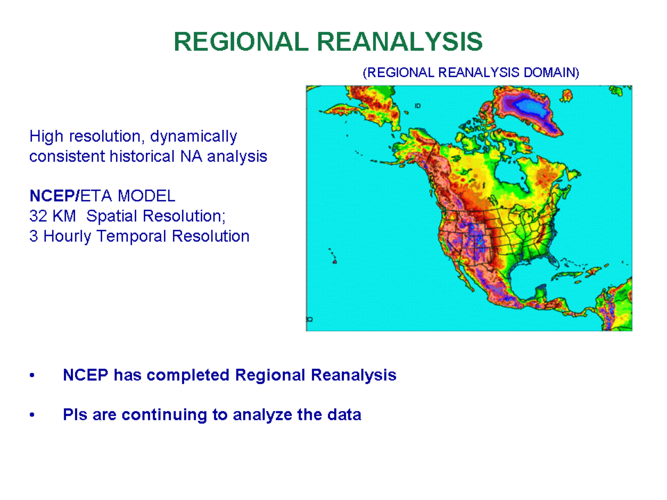 REGIONAL REANALYSIS

(REGIONAL REANALYSIS DOMAIN)

High resolution, dynamically consistent historical NA analysis

NCEP/ETA MODEL
32 KM Spatial Resolution;
3 Hourly Temporal Resolution

• NCEP has completed Regional Reanalysis

• PIs are continuing to analyze the data